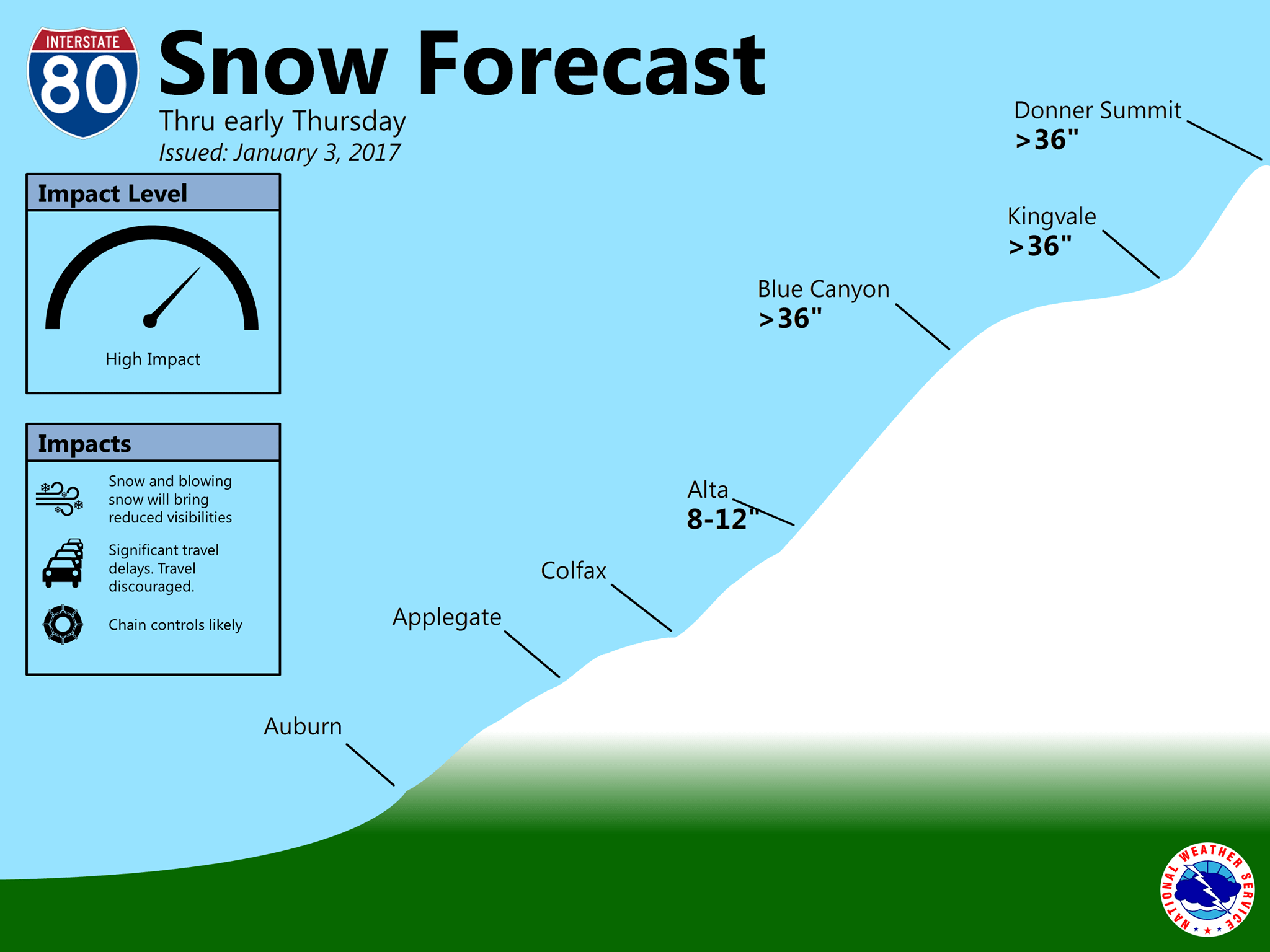 INTERSTATE
80

Snow Forecast
Thru early Thursday
Issued: January 3, 2017

Impact Level

High Impact

Impacts

Snow and blowing snow will bring reduced visibilities

Significant travel delays. Travel discouraged.

Chain controls likely

Donner Summit
>36"

Kingvale
>36"

Blue Canyon
>36"

Alta
8-12"

Colfax

Applegate

Auburn

NATIONAL WEATHER SERVICE